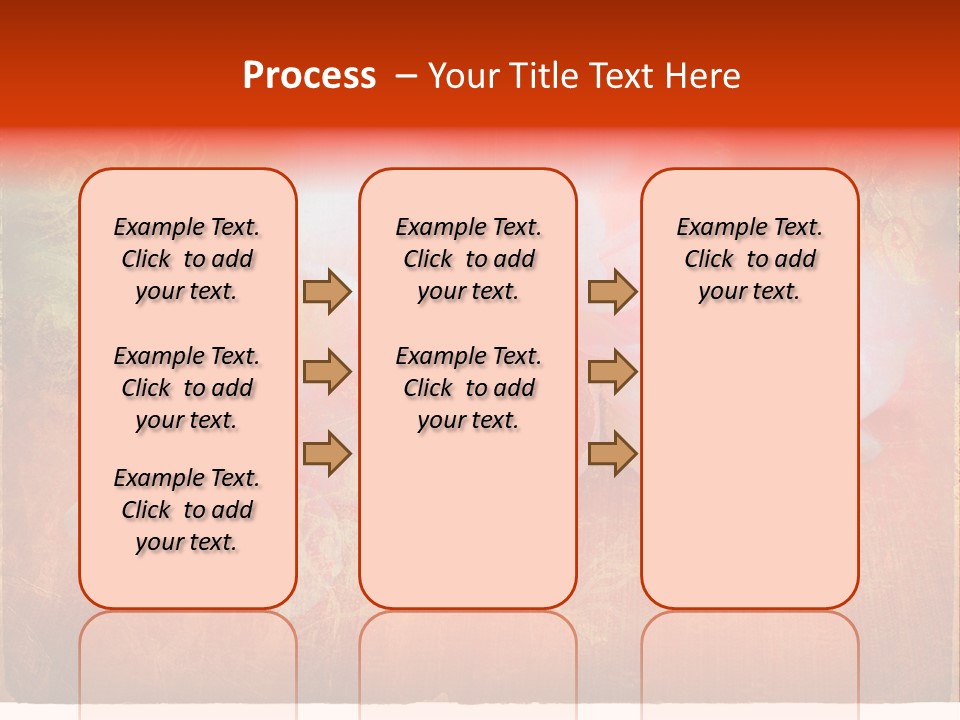 Process – Your Title Text Here

Example Text. Click to add your text.

Example Text. Click to add your text.

Example Text. Click to add your text.

Example Text. Click to add your text.

Example Text. Click to add your text.

Example Text. Click to add your text.